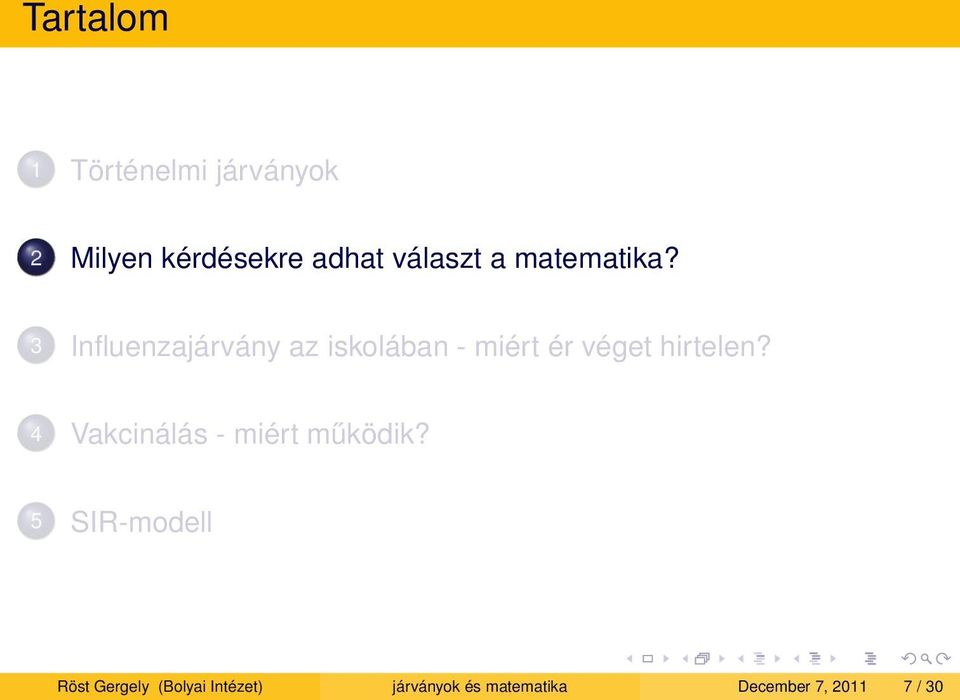 Tartalom

1 Történelmi járványok

2 Milyen kérdésekre adhat választ a matematika?

3 Influenzajárvány az iskolában - miért ér véget hirtelen?

4 Vakcinálás - miért működik?

5 SIR-modell

Röst Gergely (Bolyai Intézet) járványok és matematika December 7, 2011 7 / 30